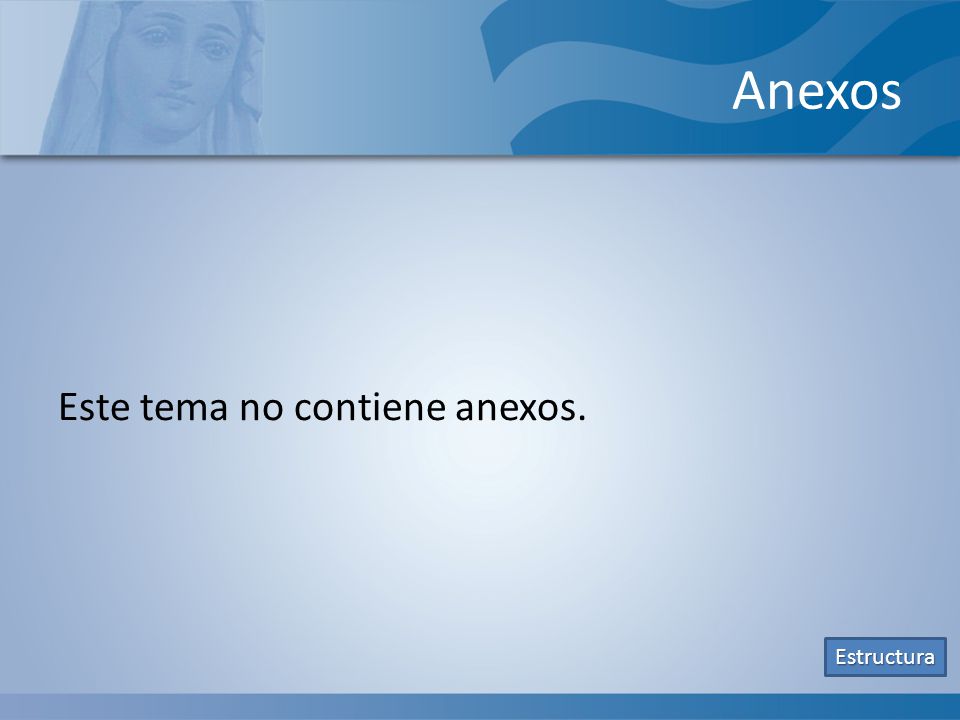 Anexos

Este tema no contiene anexos.

Estructura